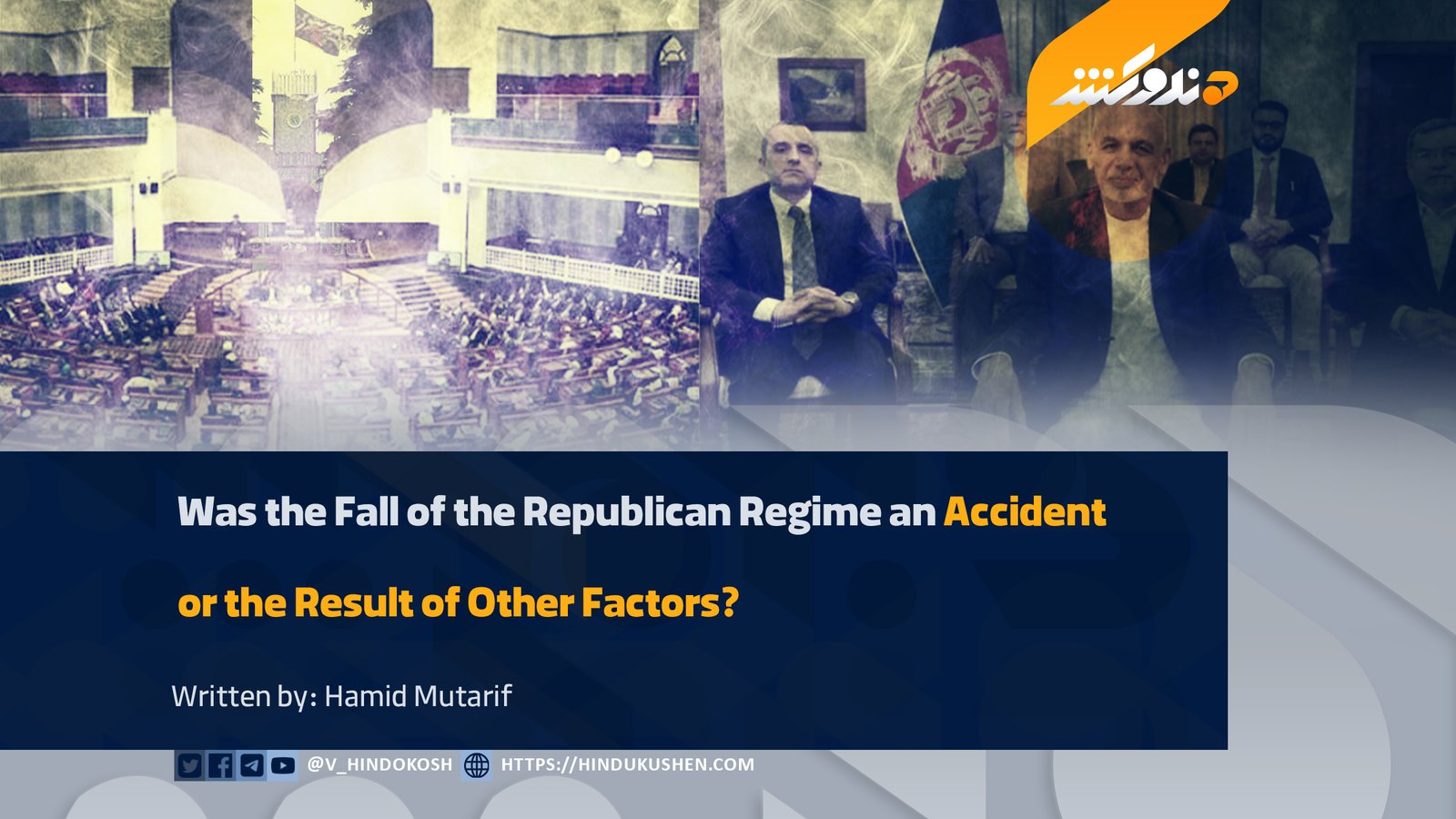 هندوکش

Was the Fall of the Republican Regime an Accident or the Result of Other Factors?

Written by: Hamid Mutarif

@V_HINDOKOSH HTTPS://HINDUKUSHEN.COM